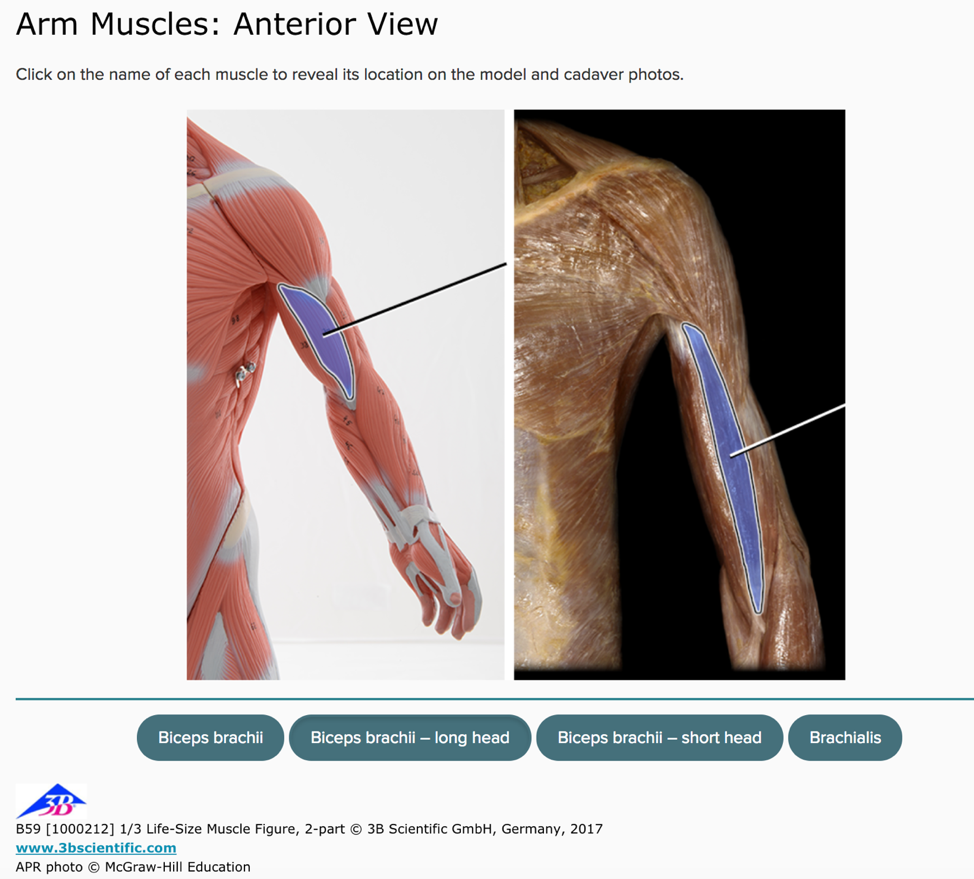 Arm Muscles: Anterior View

Click on the name of each muscle to reveal its location on the model and cadaver photos.

Biceps brachii

Biceps brachii – long head

Biceps brachii – short head

Brachialis

3B

B59 [1000212] 1/3 Life-Size Muscle Figure, 2-part © 3B Scientific GmbH, Germany, 2017
www.3bscientific.com
APR photo © McGraw-Hill Education